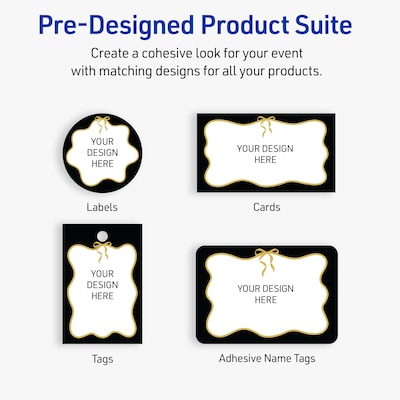 Pre-Designed Product Suite

Create a cohesive look for your event with matching designs for all your products.

YOUR DESIGN HERE

Labels

YOUR DESIGN HERE

Cards

YOUR DESIGN HERE

Tags

YOUR DESIGN HERE

Adhesive Name Tags